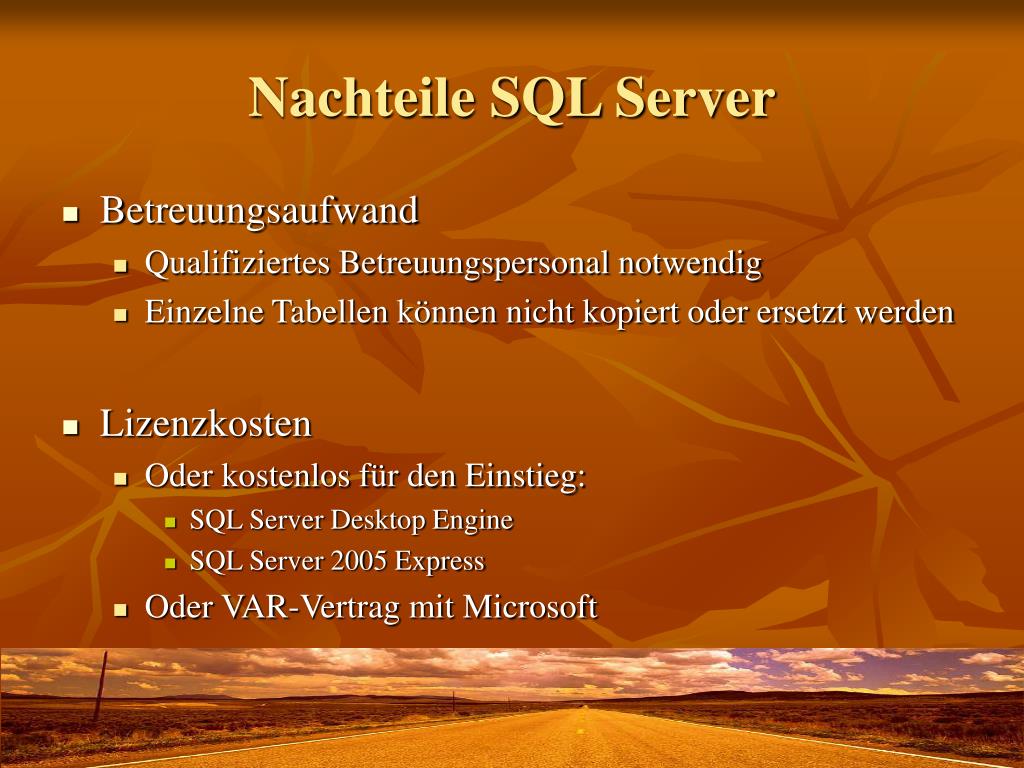 Nachteile SQL Server

- Betreuungsaufwand
  - Qualifiziertes Betreuungspersonal notwendig
  - Einzelne Tabellen können nicht kopiert oder ersetzt werden

- Lizenzkosten
  - Oder kostenlos für den Einstieg:
    - SQL Server Desktop Engine
    - SQL Server 2005 Express
  - Oder VAR-Vertrag mit Microsoft